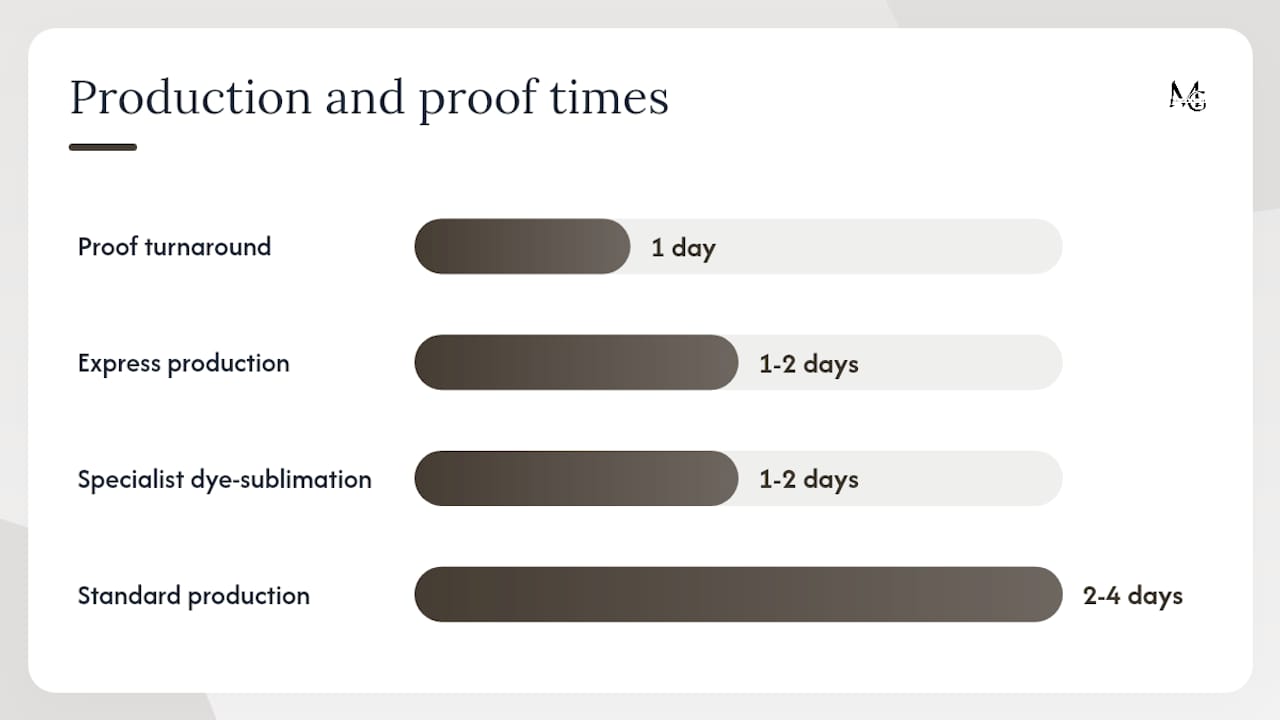 Production and proof times

MG

Proof turnaround
1 day

Express production
1-2 days

Specialist dye-sublimation
1-2 days

Standard production
2-4 days